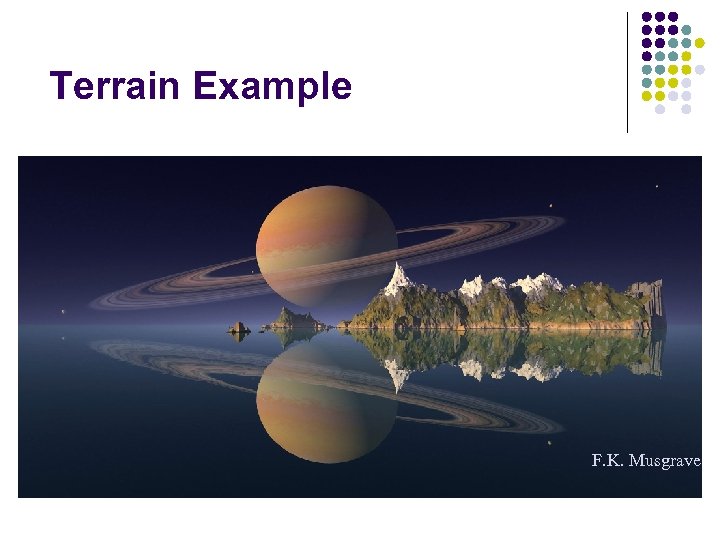 Terrain Example

F.K. Musgrave